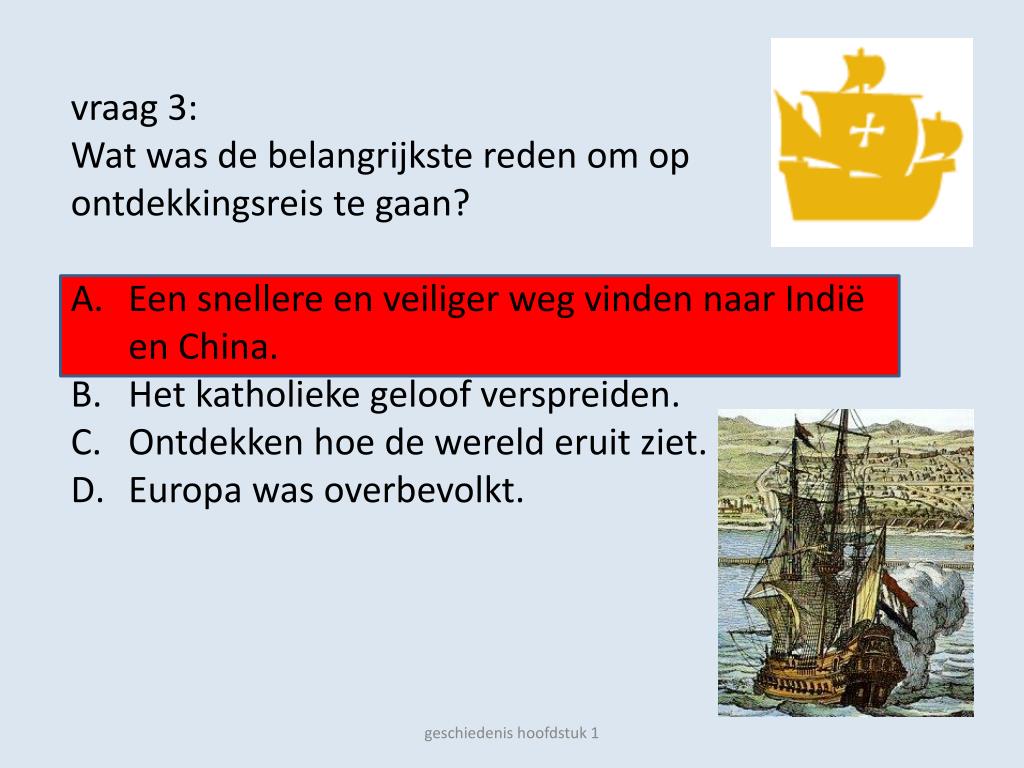 vraag 3:
Wat was de belangrijkste reden om op ontdekkingsreis te gaan?

A. Een snellere en veiliger weg vinden naar Indië en China.
B. Het katholieke geloof verspreiden.
C. Ontdekken hoe de wereld eruit ziet.
D. Europa was overbevolkt.

geschiedenis hoofdstuk 1